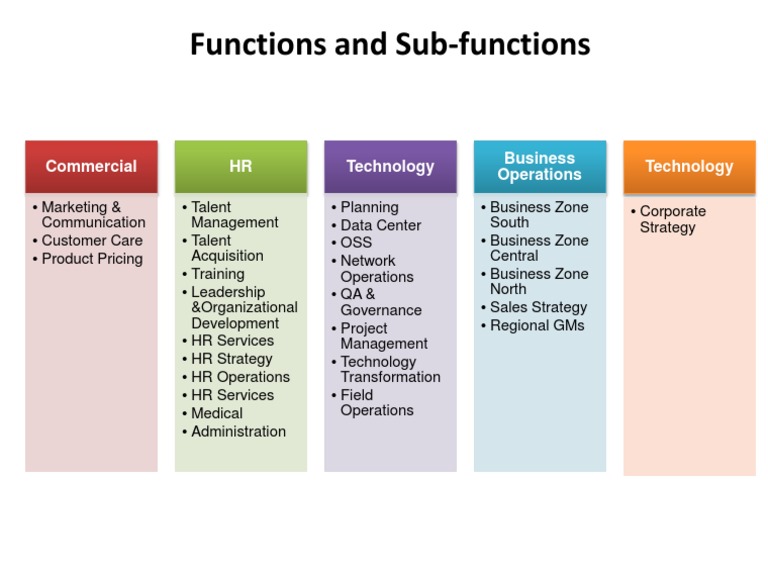 Functions and Sub-functions

Commercial
• Marketing & Communication
• Customer Care
• Product Pricing

HR
• Talent Management
• Talent Acquisition
• Training
• Leadership &Organizational Development
• HR Services
• HR Strategy
• HR Operations
• HR Services
• Medical
• Administration

Technology
• Planning
• Data Center
• OSS
• Network Operations
• QA & Governance
• Project Management
• Technology Transformation
• Field Operations

Business Operations
• Business Zone South
• Business Zone Central
• Business Zone North
• Sales Strategy
• Regional GMs

Technology
• Corporate Strategy